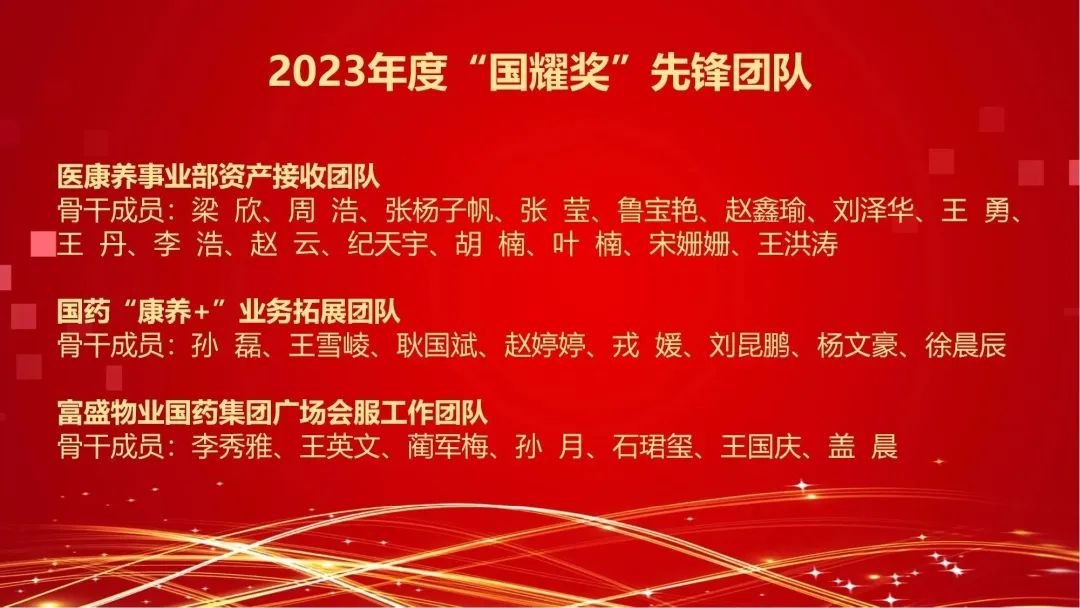 2023年度“国耀奖”先锋团队

医康养事业部资产接收团队
骨干成员：梁 欣、周 浩、张杨子帆、张 莹、鲁宝艳、赵鑫瑜、刘泽华、王 勇、王 丹、李 浩、赵 云、纪天宇、胡 楠、叶 楠、宋姗姗、王洪涛

国药“康养+”业务拓展团队
骨干成员：孙 磊、王雪崚、耿国斌、赵婷婷、戎 媛、刘昆鹏、杨文豪、徐晨辰

富盛物业国药集团广场会服工作团队
骨干成员：李秀雅、王英文、蔺军梅、孙 月、石珺玺、王国庆、盖 晨